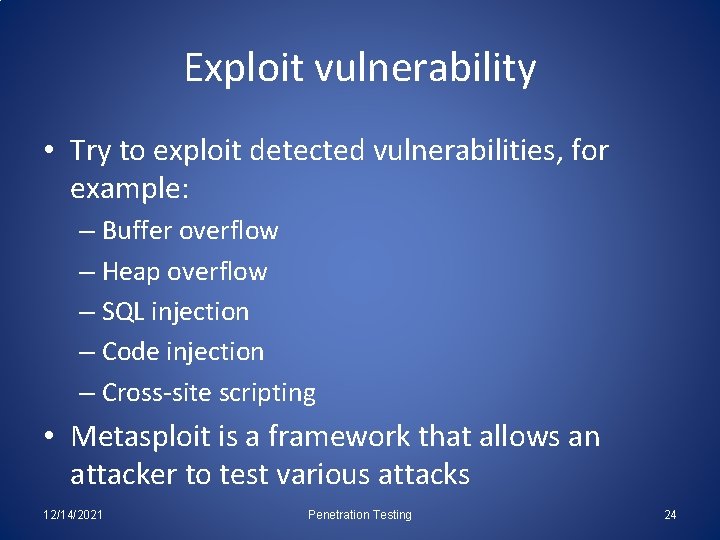 Exploit vulnerability

• Try to exploit detected vulnerabilities, for example:
– Buffer overflow
– Heap overflow
– SQL injection
– Code injection
– Cross-site scripting

• Metasploit is a framework that allows an attacker to test various attacks

12/14/2021 Penetration Testing 24